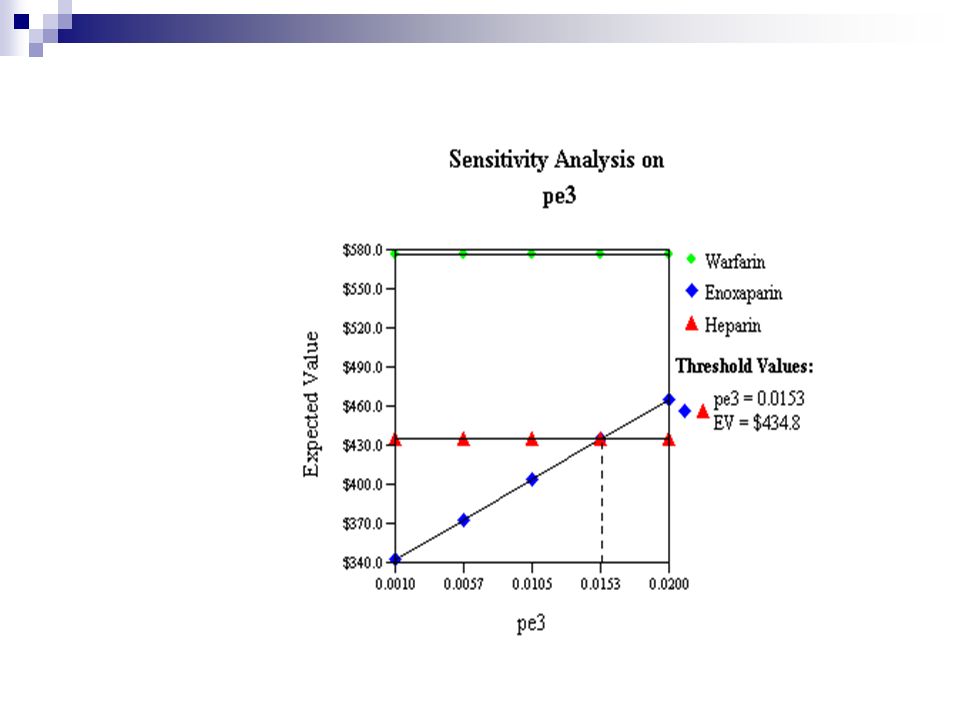 Sensitivity Analysis on
pe3

Expected Value

$580.0
$550.0
$520.0
$490.0
$460.0
$430.0
$400.0
$370.0
$340.0

0.0010
0.0057
0.0105
0.0153
0.0200

pe3

Warfarin
Enoxaparin
Heparin

Threshold Values:
pe3 = 0.0153
EV = $434.8